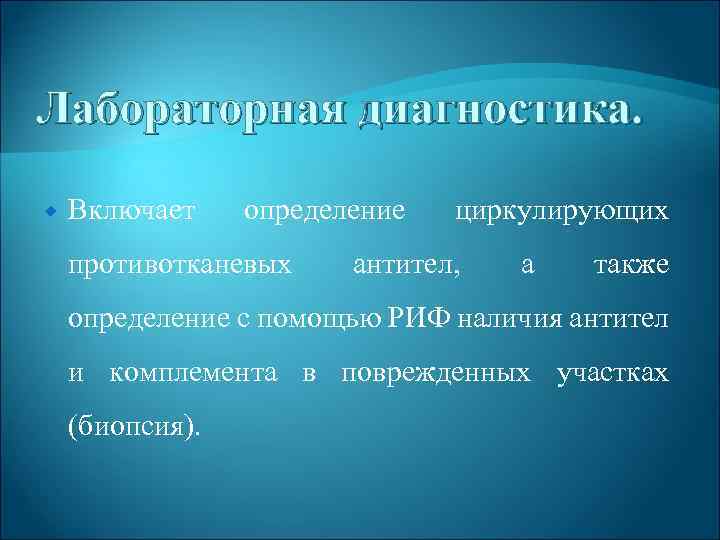 Лабораторная диагностика.

Включает определение циркулирующих противотканевых антител, а также определение с помощью РИФ наличия антител и комплемента в поврежденных участках (биопсия).